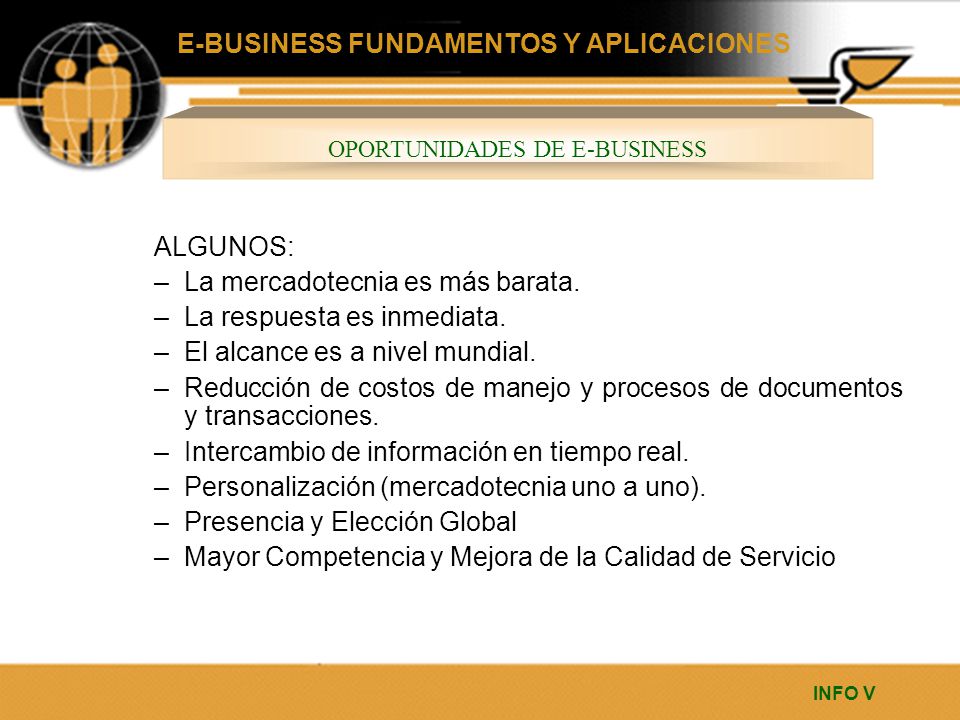 E-BUSINESS FUNDAMENTOS Y APLICACIONES

OPORTUNIDADES DE E-BUSINESS

ALGUNOS:
– La mercadotecnia es más barata.
– La respuesta es inmediata.
– El alcance es a nivel mundial.
– Reducción de costos de manejo y procesos de documentos y transacciones.
– Intercambio de información en tiempo real.
– Personalización (mercadotecnia uno a uno).
– Presencia y Elección Global
– Mayor Competencia y Mejora de la Calidad de Servicio

INFO V